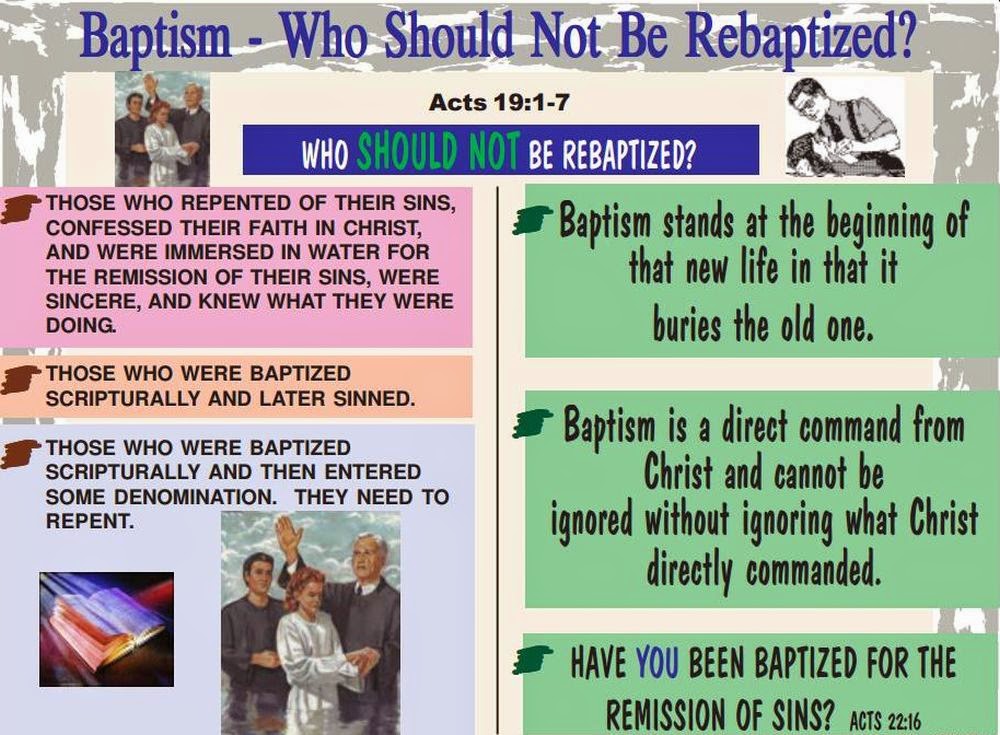 Baptism - Who Should Not Be Rebaptized?

Acts 19:1-7

WHO SHOULD NOT BE REBAPTIZED?

THOSE WHO REPENTED OF THEIR SINS, CONFESSED THEIR FAITH IN CHRIST, AND WERE IMMERSED IN WATER FOR THE REMISSION OF THEIR SINS, WERE SINCERE, AND KNEW WHAT THEY WERE DOING.

THOSE WHO WERE BAPTIZED SCRIPTURALLY AND LATER SINNED.

THOSE WHO WERE BAPTIZED SCRIPTURALLY AND THEN ENTERED SOME DENOMINATION. THEY NEED TO REPENT.

Baptism stands at the beginning of that new life in that it buries the old one.

Baptism is a direct command from Christ and cannot be ignored without ignoring what Christ directly commanded.

HAVE YOU BEEN BAPTIZED FOR THE REMISSION OF SINS? ACTS 22:16